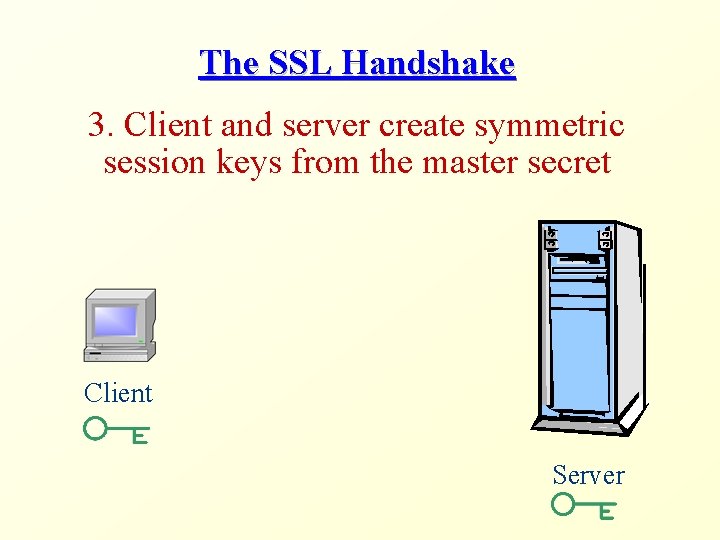 The SSL Handshake

3. Client and server create symmetric session keys from the master secret

Client

Server